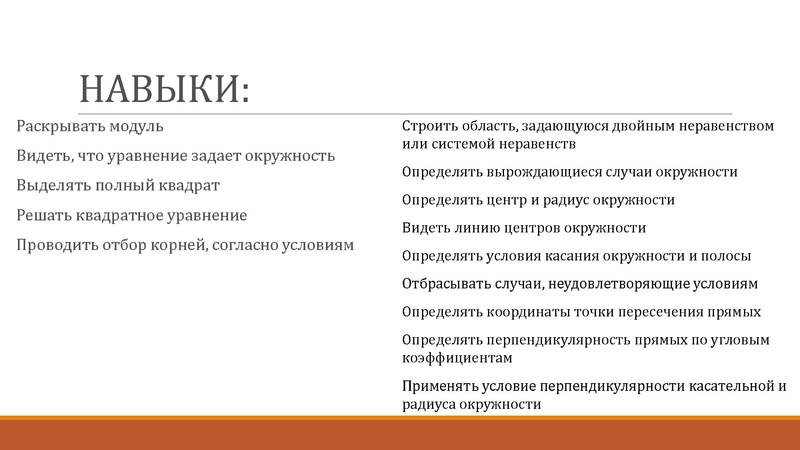 НАВЫКИ:

Раскрывать модуль

Видеть, что уравнение задает окружность

Выделять полный квадрат

Решать квадратное уравнение

Проводить отбор корней, согласно условиям

Строить область, задающуюся двойным неравенством или системой неравенств

Определять вырождающиеся случаи окружности

Определять центр и радиус окружности

Видеть линию центров окружности

Определять условия касания окружности и полосы

Отбрасывать случаи, неудовлетворяющие условиям

Определять координаты точки пересечения прямых

Определять перпендикулярность прямых по угловым коэффициентам

Применять условие перпендикулярности касательной и радиуса окружности